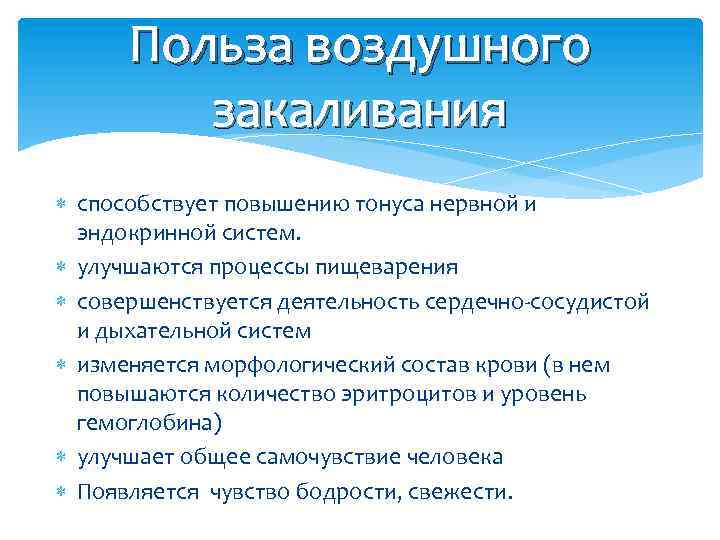 Польза воздушного закаливания

* способствует повышению тонуса нервной и эндокринной систем.
* улучшаются процессы пищеварения
* совершенствуется деятельность сердечно-сосудистой и дыхательной систем
* изменяется морфологический состав крови (в нем повышаются количество эритроцитов и уровень гемоглобина)
* улучшает общее самочувствие человека
* Появляется чувство бодрости, свежести.